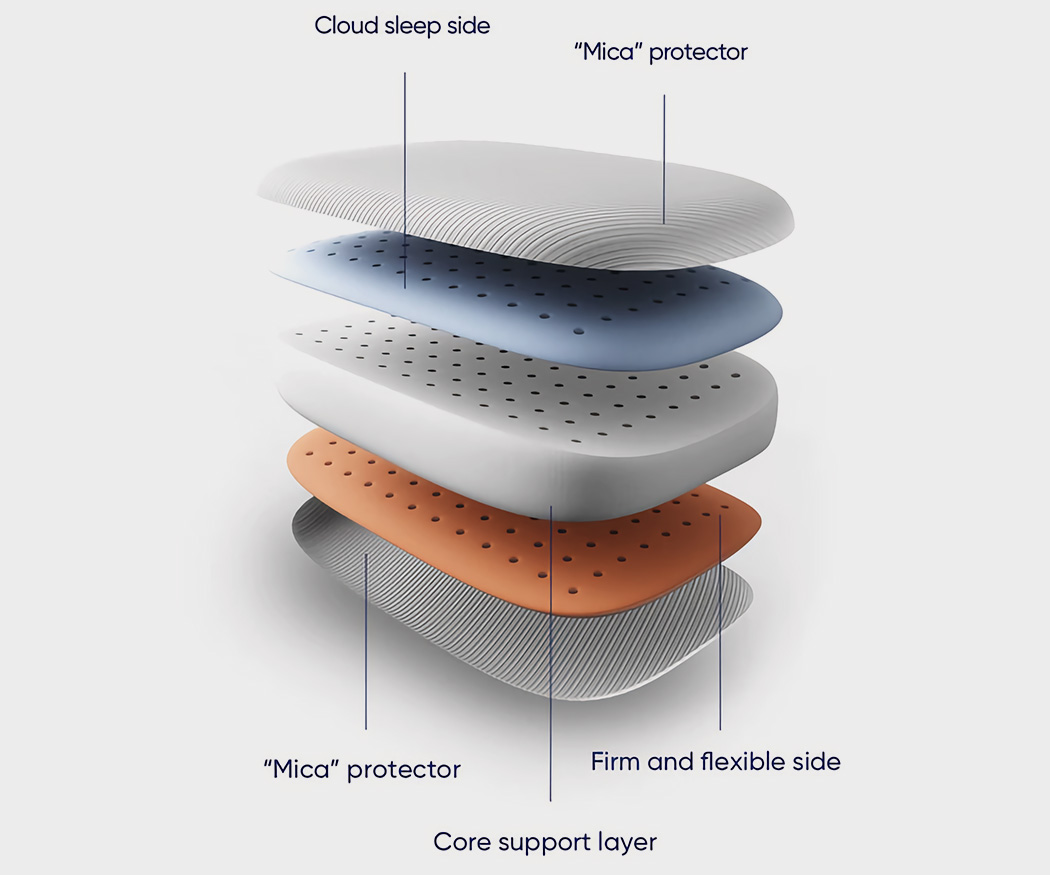 Cloud sleep side

"Mica" protector

"Mica" protector

Firm and flexible side

Core support layer